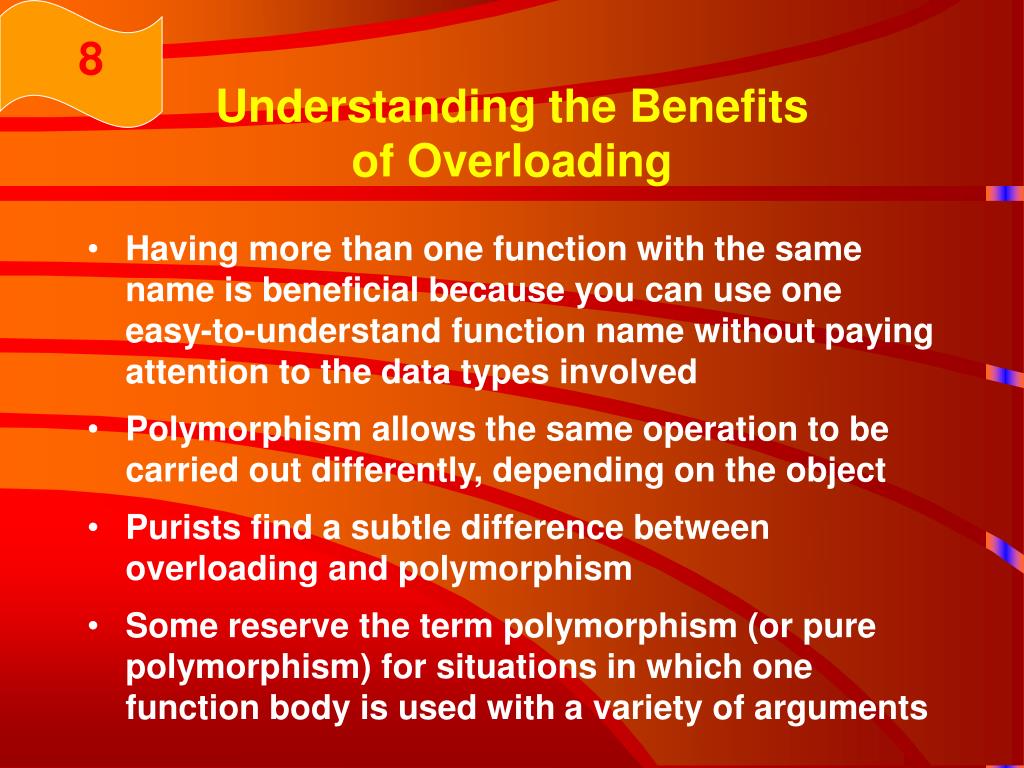 8

Understanding the Benefits of Overloading

• Having more than one function with the same name is beneficial because you can use one easy-to-understand function name without paying attention to the data types involved

• Polymorphism allows the same operation to be carried out differently, depending on the object

• Purists find a subtle difference between overloading and polymorphism

• Some reserve the term polymorphism (or pure polymorphism) for situations in which one function body is used with a variety of arguments